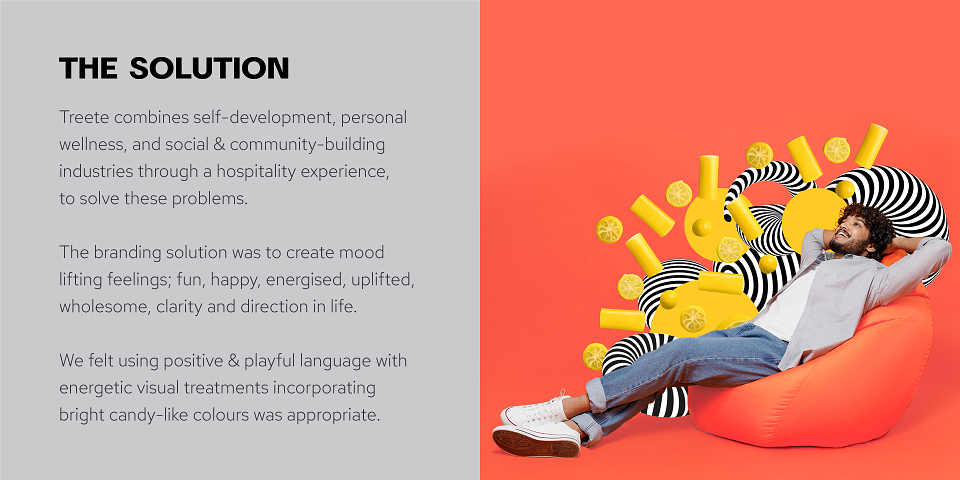 THE SOLUTION

Treete combines self-development, personal wellness, and social & community-building industries through a hospitality experience, to solve these problems.

The branding solution was to create mood lifting feelings; fun, happy, energised, uplifted, wholesome, clarity and direction in life.

We felt using positive & playful language with energetic visual treatments incorporating bright candy-like colours was appropriate.